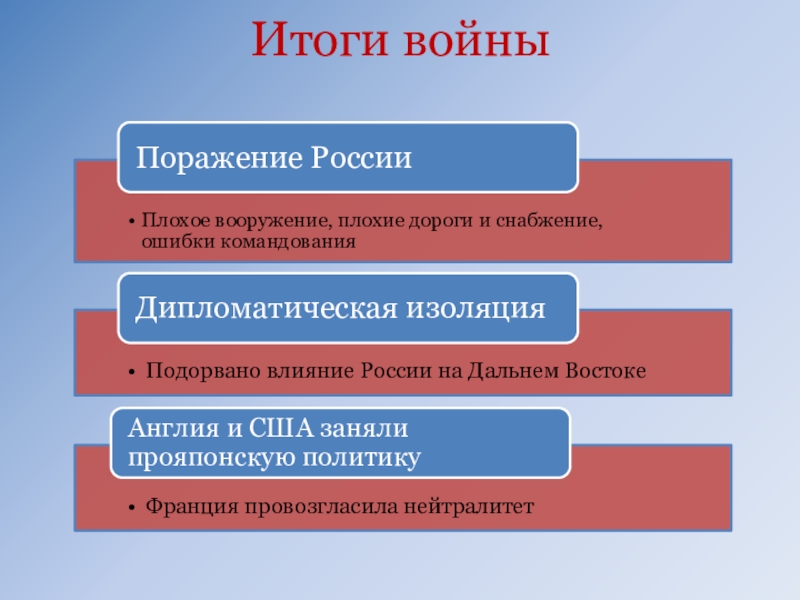 Итоги войны

Поражение России

• Плохое вооружение, плохие дороги и снабжение, ошибки командования

Дипломатическая изоляция

• Подорвано влияние России на Дальнем Востоке

Англия и США заняли прояпонскую политику

• Франция провозгласила нейтралитет